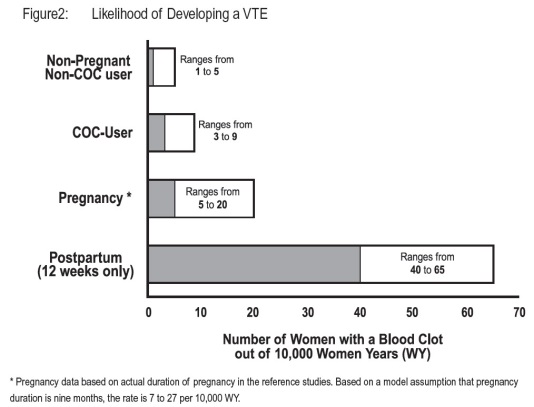 Figure2: Likelihood of Developing a VTE

Non-Pregnant Non-COC user

Ranges from 1 to 5

COC-User

Ranges from 3 to 9

Pregnancy *

Ranges from 5 to 20

Postpartum (12 weeks only)

Ranges from 40 to 65

0 10 20 30 40 50 60 70

Number of Women with a Blood Clot out of 10,000 Women Years (WY)

* Pregnancy data based on actual duration of pregnancy in the reference studies. Based on a model assumption that pregnancy duration is nine months, the rate is 7 to 27 per 10,000 WY.